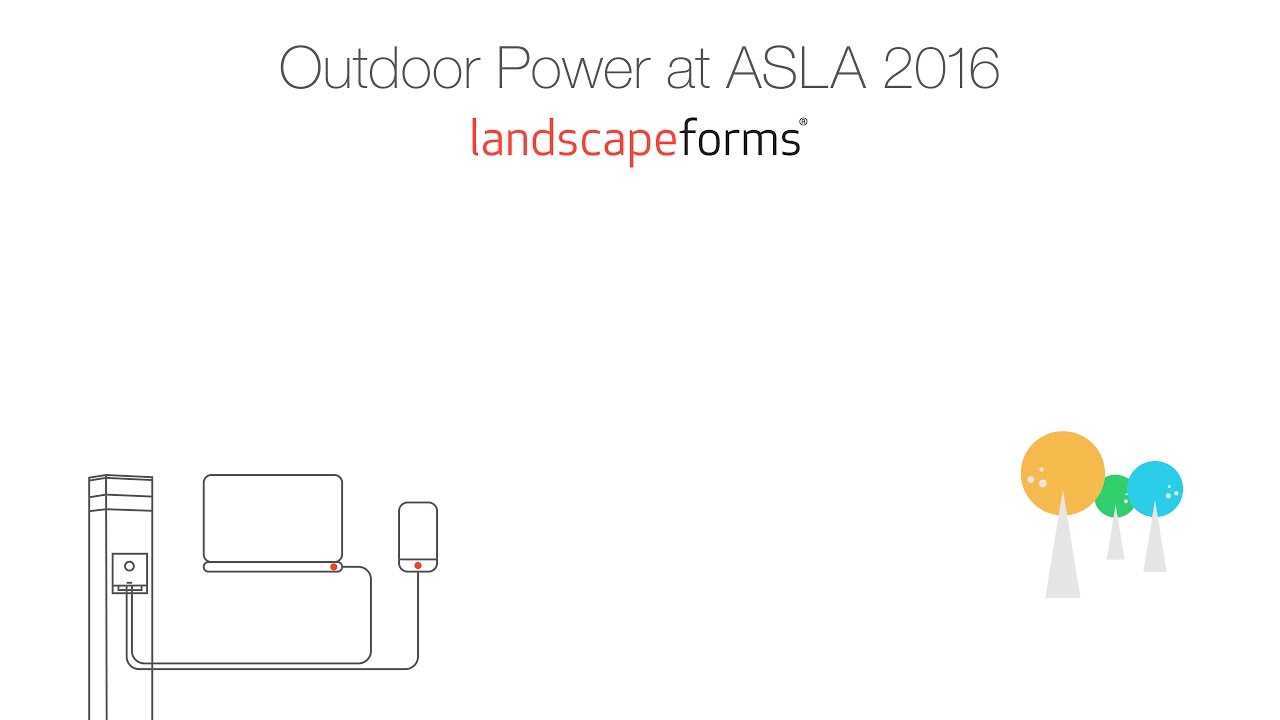 Outdoor Power at ASLA 2016

landscapeforms®